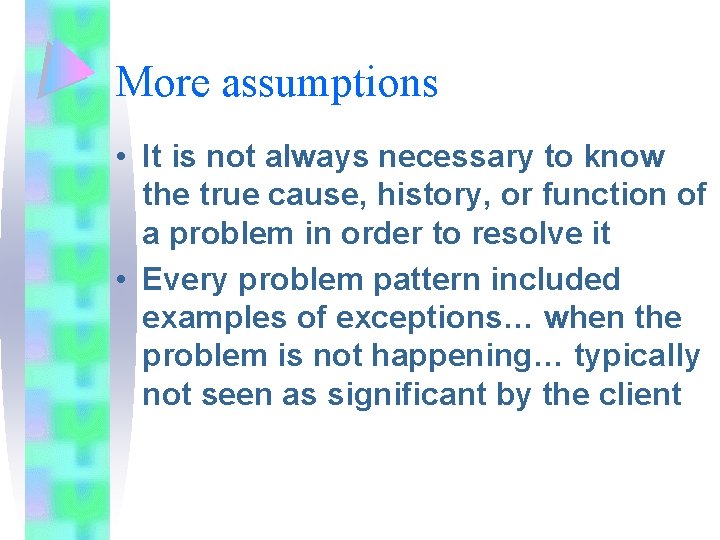 More assumptions

• It is not always necessary to know the true cause, history, or function of a problem in order to resolve it

• Every problem pattern included examples of exceptions… when the problem is not happening… typically not seen as significant by the client